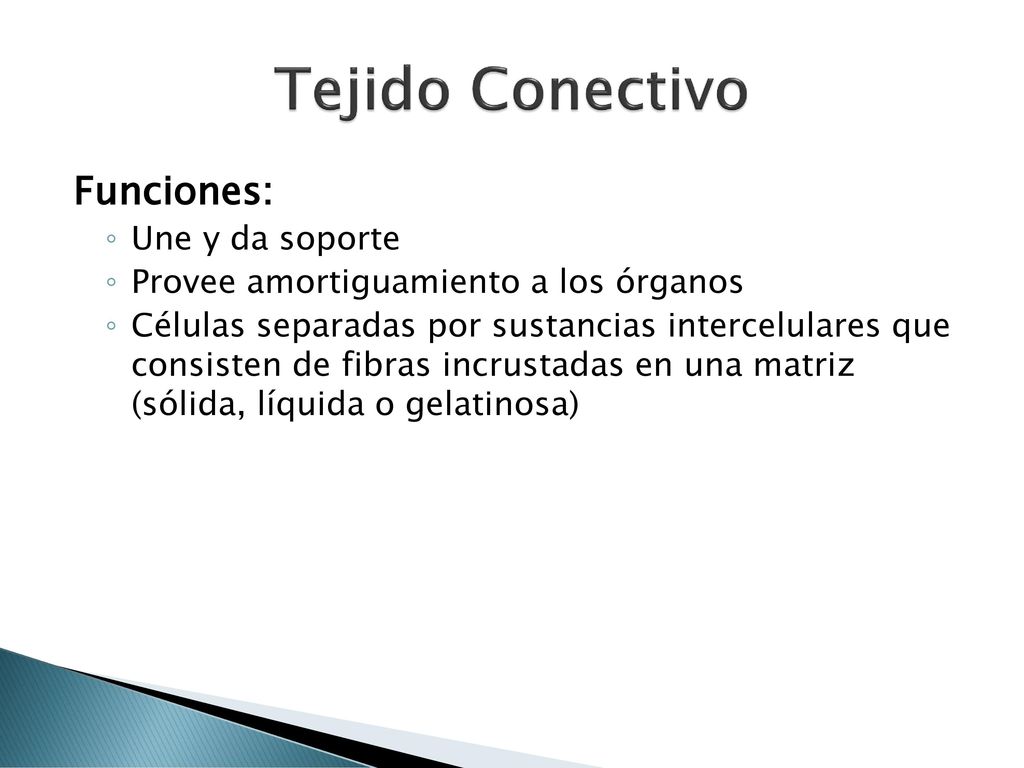 Tejido Conectivo

Funciones:

◦ Une y da soporte
◦ Provee amortiguamiento a los órganos
◦ Células separadas por sustancias intercelulares que consisten de fibras incrustadas en una matriz (sólida, líquida o gelatinosa)